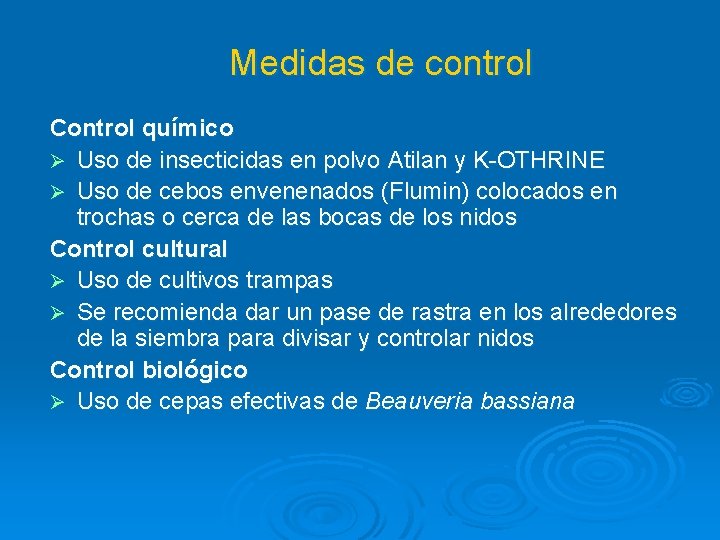 Medidas de control

Control químico
➢ Uso de insecticidas en polvo Atilan y K-OTHRINE
➢ Uso de cebos envenenados (Flumin) colocados en trochas o cerca de las bocas de los nidos

Control cultural
➢ Uso de cultivos trampas
➢ Se recomienda dar un pase de rastra en los alrededores de la siembra para divisar y controlar nidos

Control biológico
➢ Uso de cepas efectivas de Beauveria bassiana